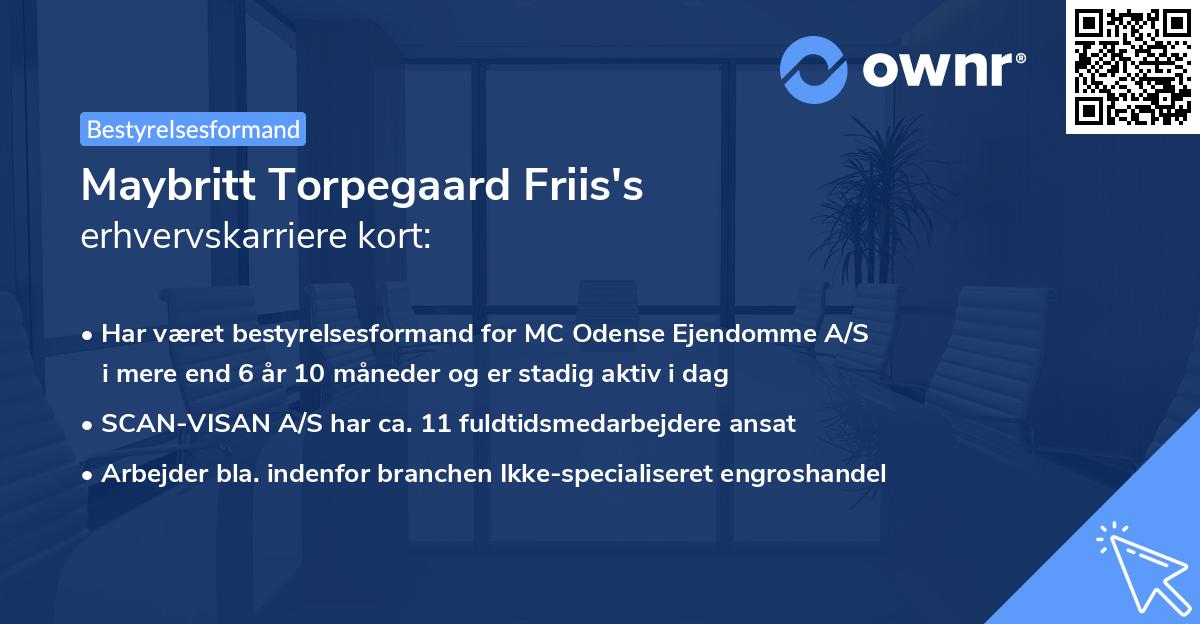 ownr®

Bestyrelsesformand

Maybritt Torpegaard Friis's
erhvervskarriere kort:

• Har været bestyrelsesformand for MC Odense Ejendomme A/S i mere end 6 år 10 måneder og er stadig aktiv i dag
• SCAN-VISAN A/S har ca. 11 fuldtidsmedarbejdere ansat
• Arbejder bla. indenfor branchen Ikke-specialiseret engroshandel